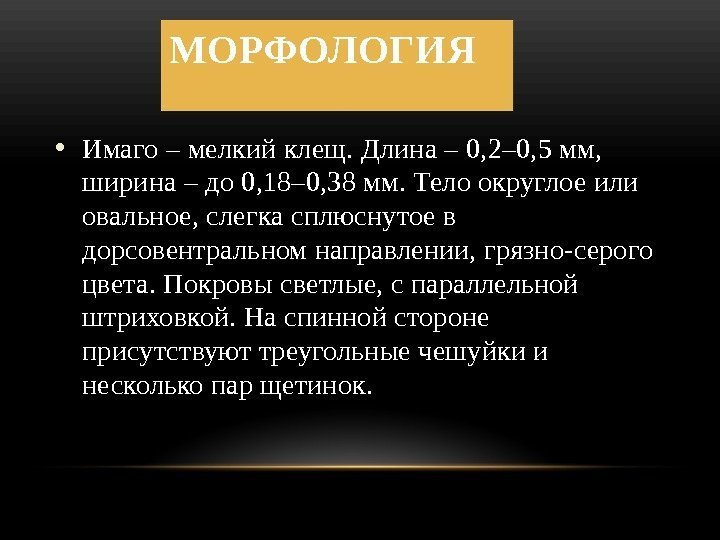 МОРФОЛОГИЯ

• Имаго – мелкий клещ. Длина – 0,2–0,5 мм, ширина – до 0,18–0,38 мм. Тело округлое или овальное, слегка сплюснутое в дорсовентральном направлении, грязно-серого цвета. Покровы светлые, с параллельной штриховкой. На спинной стороне присутствуют треугольные чешуйки и несколько пар щетинок.